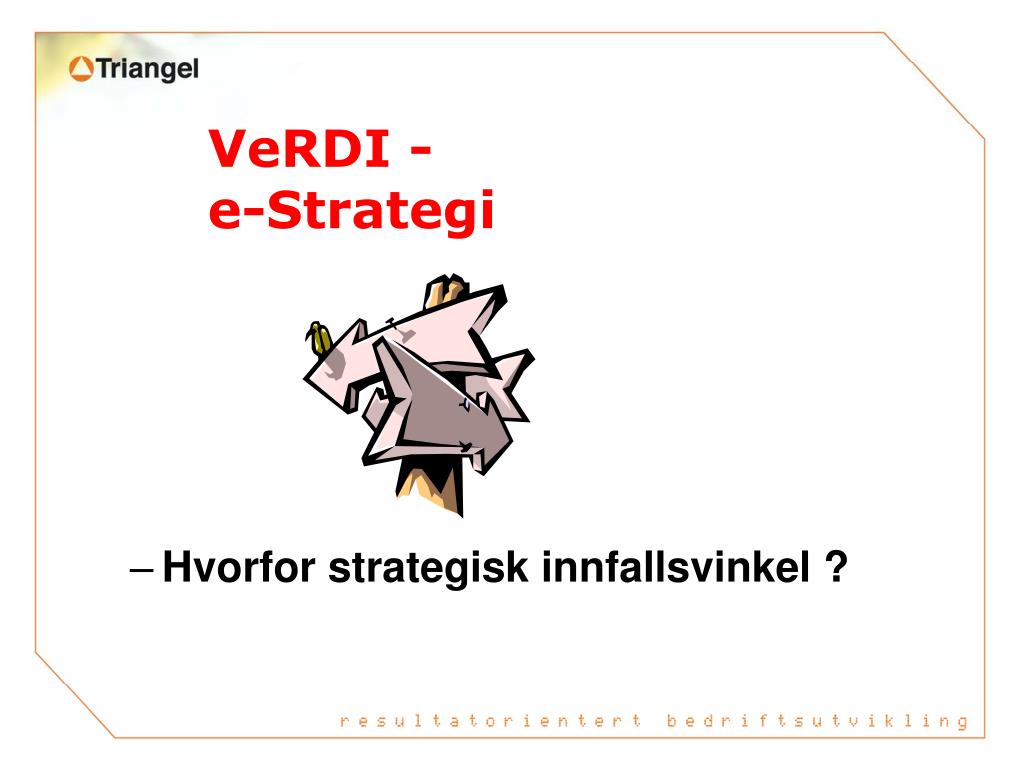 Triangel

VeRDI -
e-Strategi

– Hvorfor strategisk innfallsvinkel ?

resultatorientert bedriftsutvikling